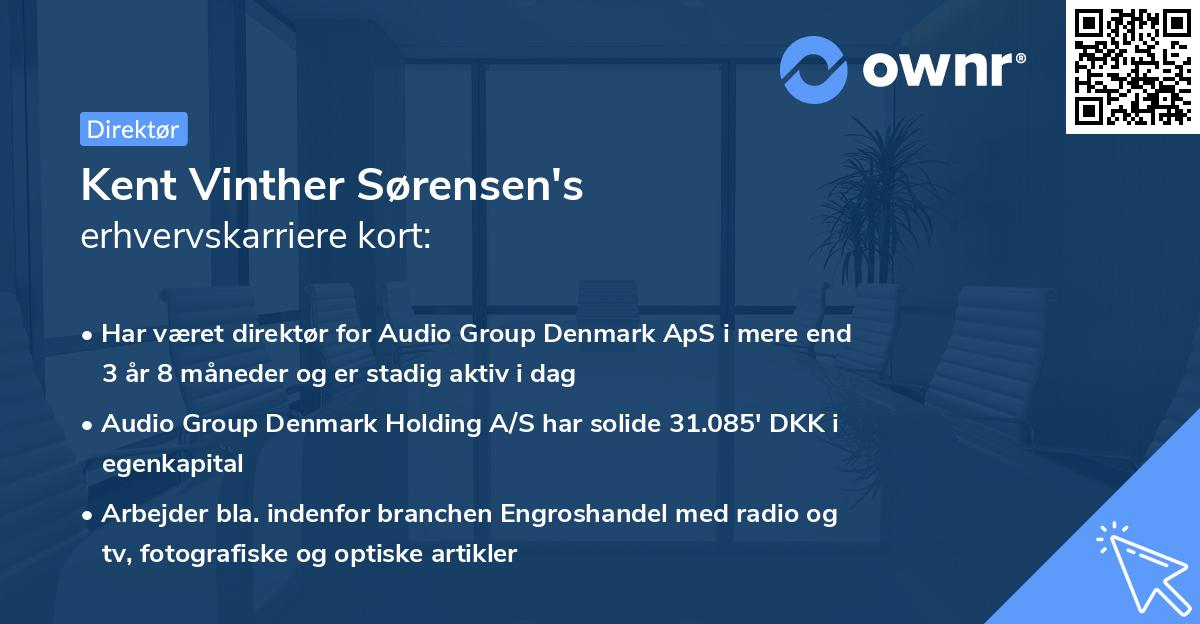 ownr®

Direktør

Kent Vinther Sørensen's
erhvervskarriere kort:

• Har været direktør for Audio Group Denmark ApS i mere end 3 år 8 måneder og er stadig aktiv i dag

• Audio Group Denmark Holding A/S har solide 31.085' DKK i egenkapital

• Arbejder bla. indenfor branchen Engroshandel med radio og tv, fotografiske og optiske artikler